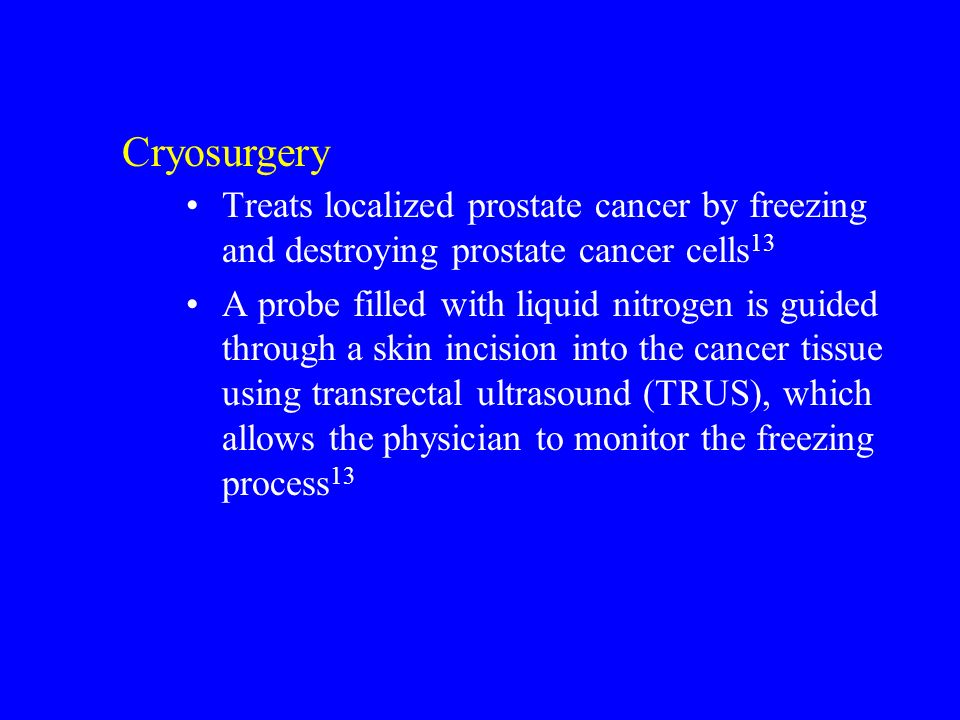 Cryosurgery

• Treats localized prostate cancer by freezing and destroying prostate cancer cells$^{13}$

• A probe filled with liquid nitrogen is guided through a skin incision into the cancer tissue using transrectal ultrasound (TRUS), which allows the physician to monitor the freezing process$^{13}$